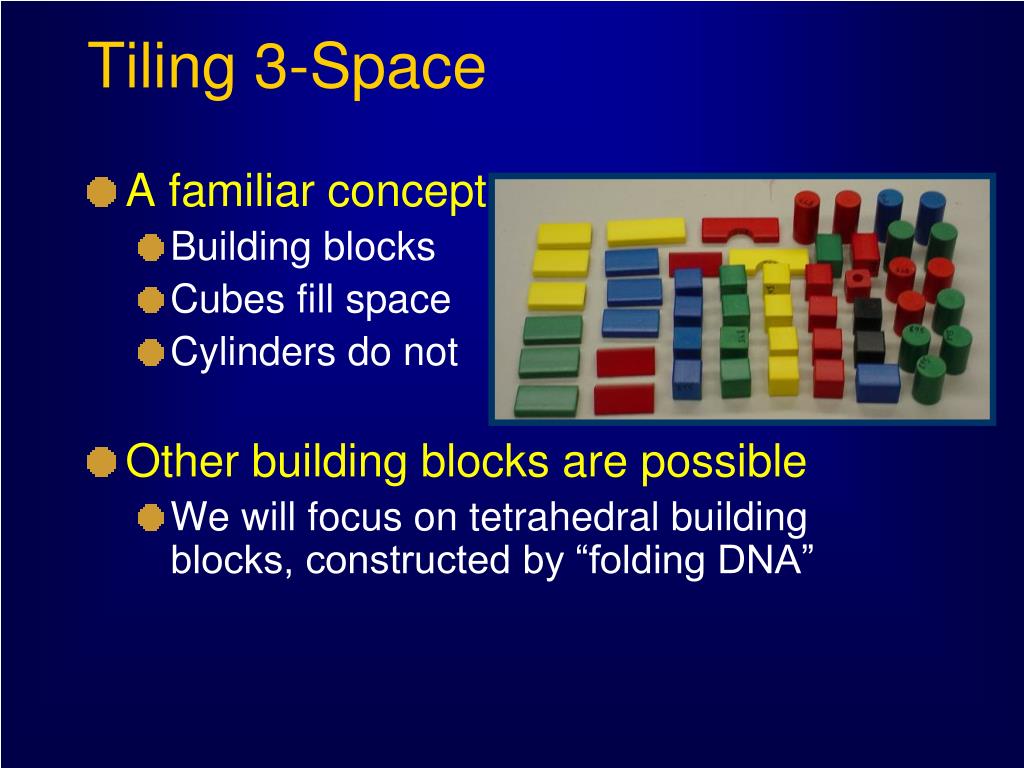 Tiling 3-Space

A familiar concept

Building blocks

Cubes fill space

Cylinders do not

Other building blocks are possible

We will focus on tetrahedral building blocks, constructed by “folding DNA”